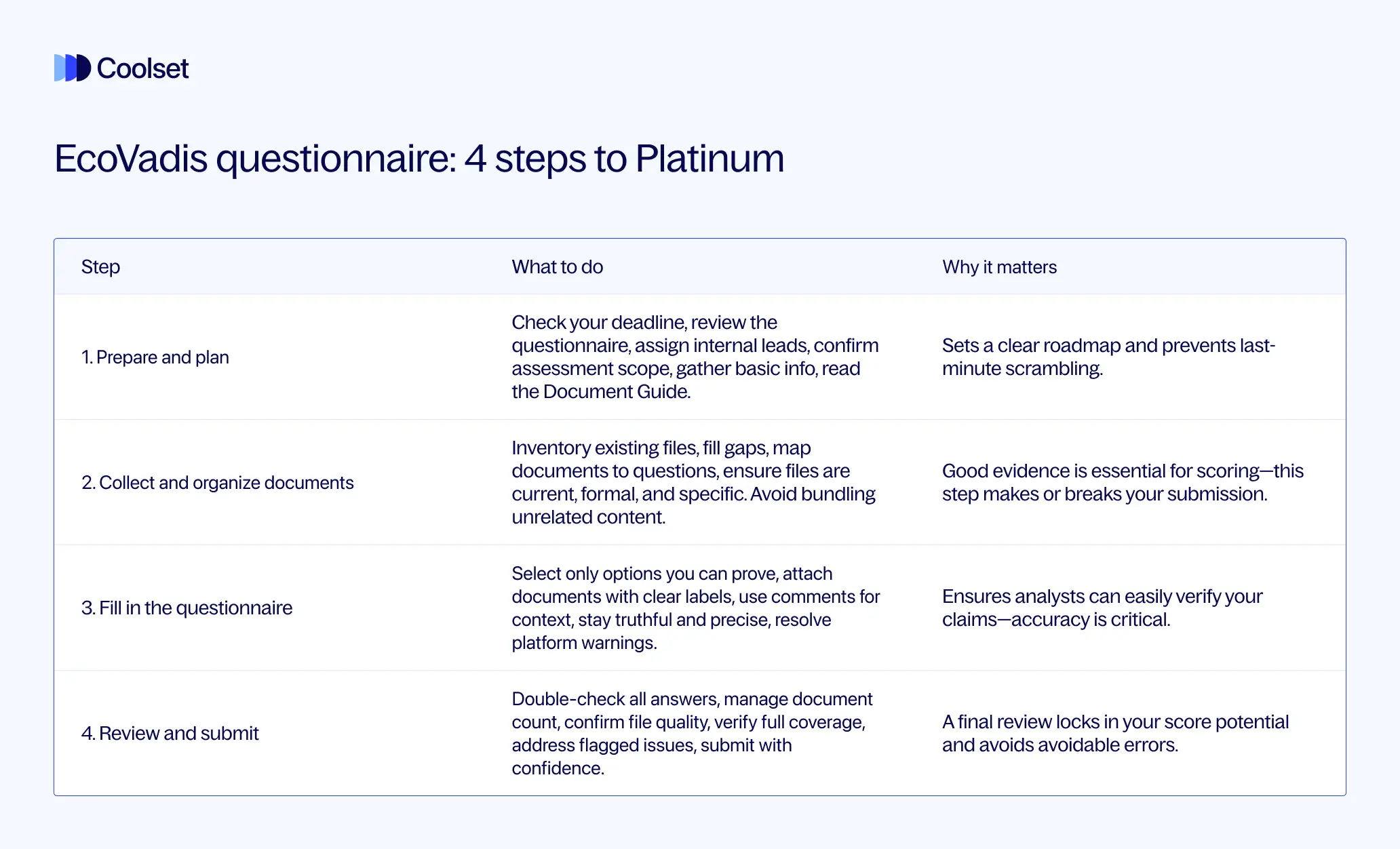 Coolset

EcoVadis questionnaire: 4 steps to Platinum

| Step | What to do | Why it matters |
|---|---|---|
| 1. Prepare and plan | Check your deadline, review the questionnaire, assign internal leads, confirm assessment scope, gather basic info, read the Document Guide. | Sets a clear roadmap and prevents last-minute scrambling. |
| 2. Collect and organize documents | Inventory existing files, fill gaps, map documents to questions, ensure files are current, formal, and specific. Avoid bundling unrelated content. | Good evidence is essential for scoring—this step makes or breaks your submission. |
| 3. Fill in the questionnaire | Select only options you can prove, attach documents with clear labels, use comments for context, stay truthful and precise, resolve platform warnings. | Ensures analysts can easily verify your claims—accuracy is critical. |
| 4. Review and submit | Double-check all answers, manage document count, confirm file quality, verify full coverage, address flagged issues, submit with confidence. | A final review locks in your score potential and avoids avoidable errors. |